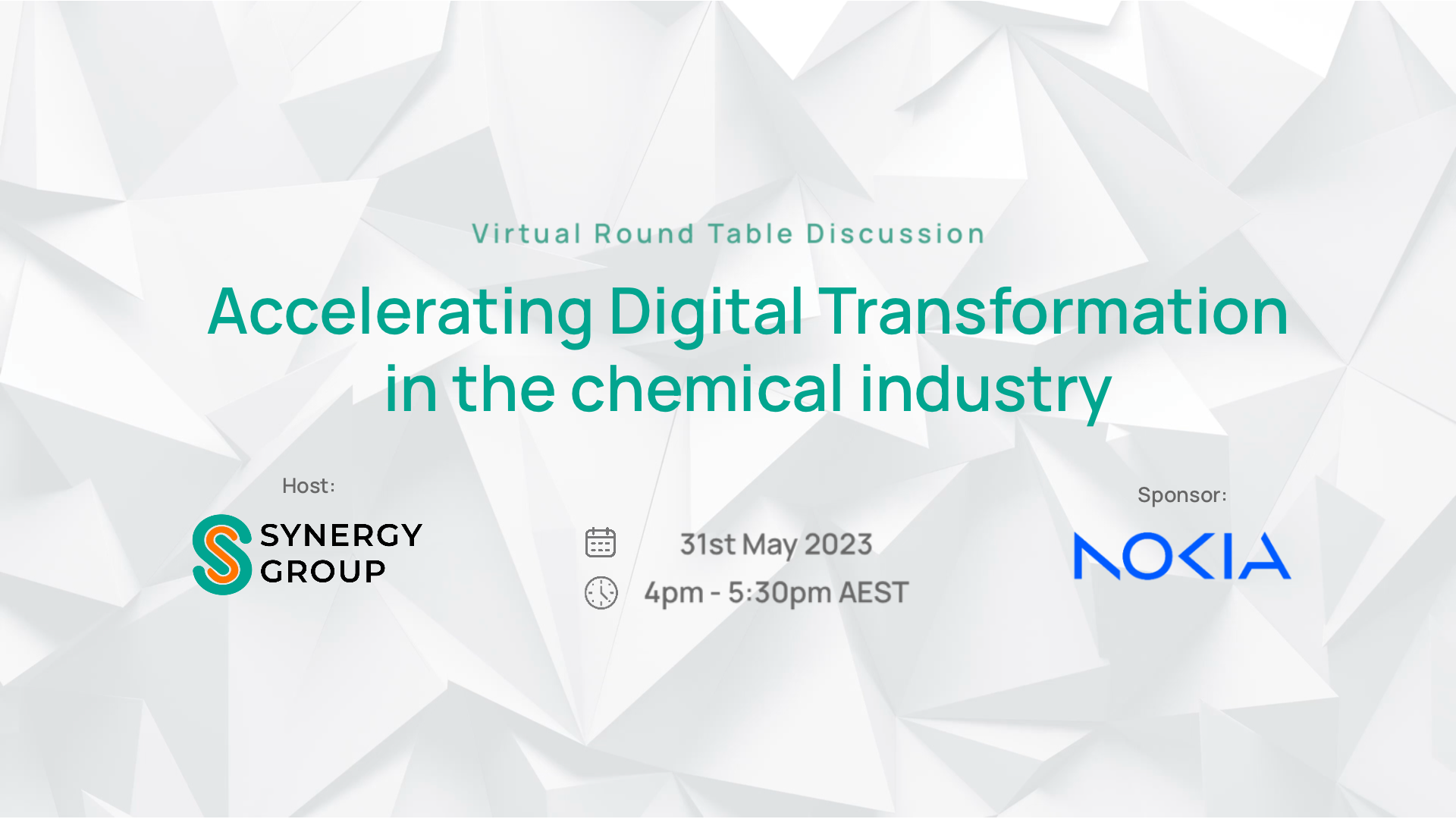 Virtual Round Table Discussion

Accelerating Digital Transformation in the chemical industry

Host:

SYNERGY GROUP

31st May 2023

4pm - 5:30pm AEST

Sponsor:

NOKIA